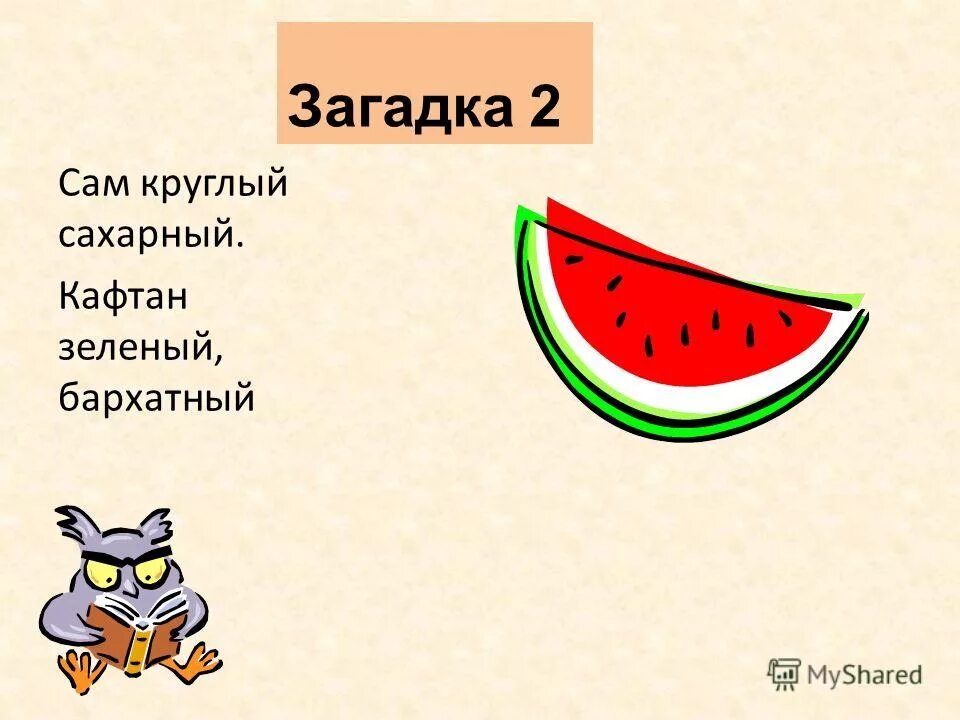 Загадка 2

Сам круглый сахарный.

Кафтан зеленый, бархатный

MyShared